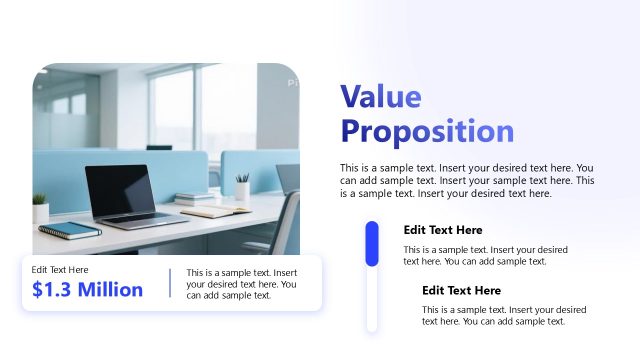 Value Proposition

This is a sample text. Insert your desired text here. You can add sample text. Insert your sample text here. This is a sample text. Insert your desired text here.

Edit Text Here

This is a sample text. Insert your desired text here. You can add sample text.

Edit Text Here

This is a sample text. Insert your desired text here. You can add sample text.

Edit Text Here

$1.3 Million

This is a sample text. Insert your desired text here. You can add sample text.